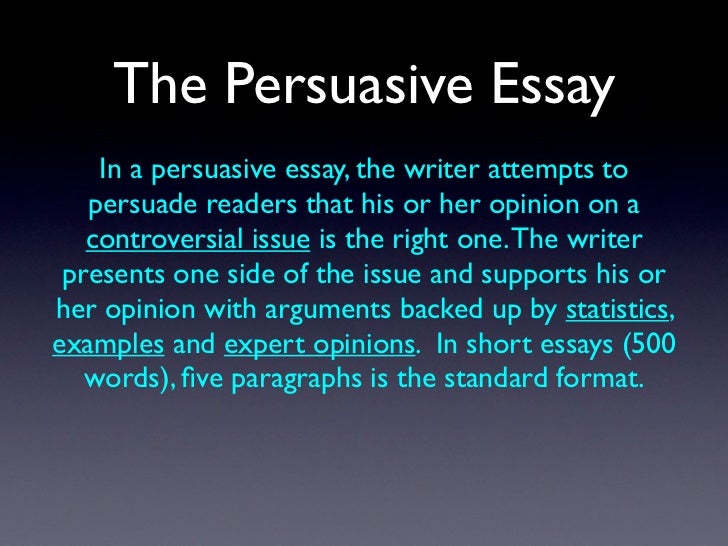 The Persuasive Essay

In a persuasive essay, the writer attempts to persuade readers that his or her opinion on a controversial issue is the right one. The writer presents one side of the issue and supports his or her opinion with arguments backed up by statistics, examples and expert opinions. In short essays (500 words), five paragraphs is the standard format.